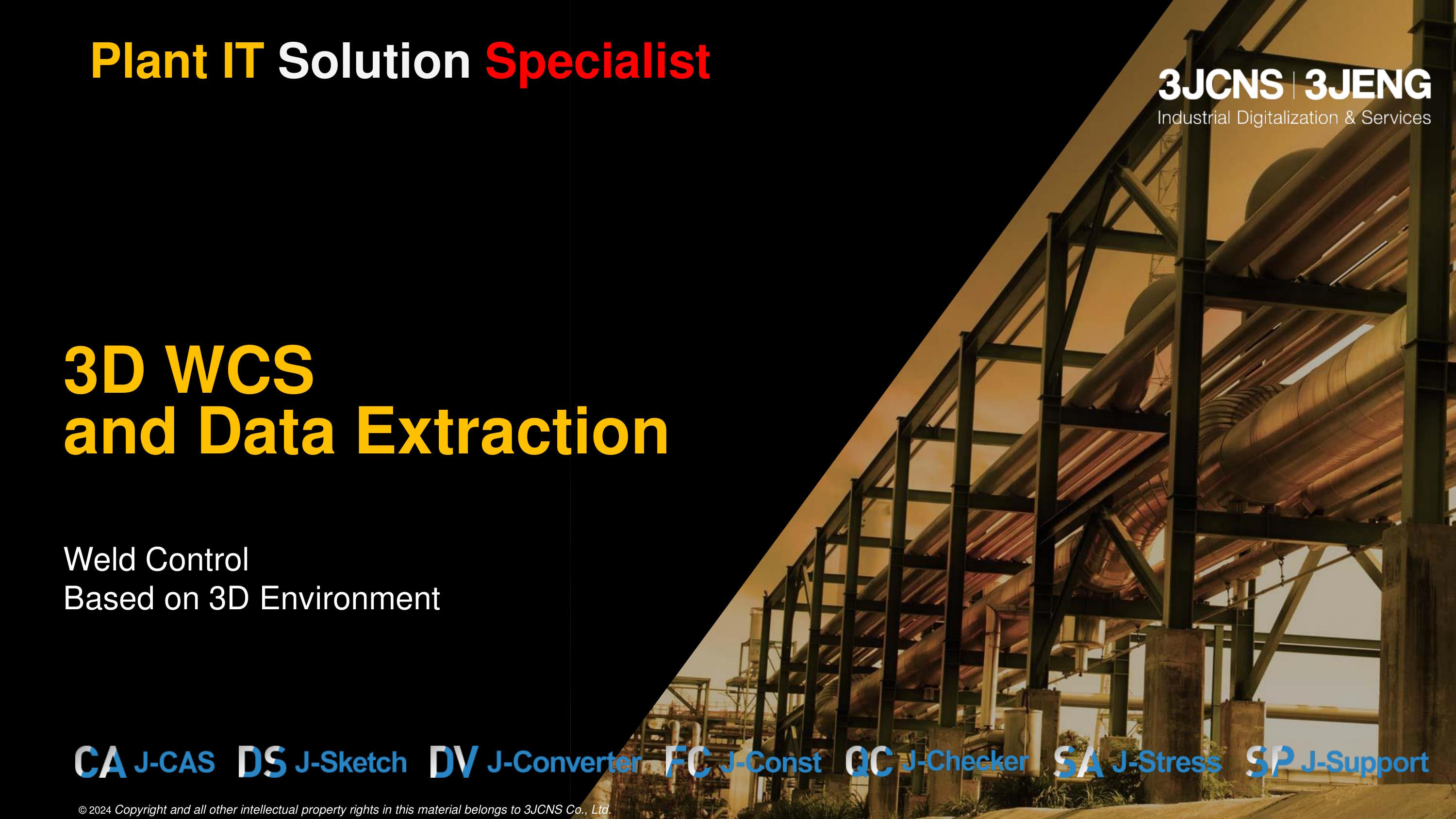 Plant IT Solution Specialist

3JCNS | 3JENG
Industrial Digitalization & Services

3D WCS
and Data Extraction

Weld Control
Based on 3D Environment

CA J-CAS DS J-Sketch DV J-Converter FC J-Const QC J-Checker SA J-Stress SP J-Support

© 2024 Copyright and all other intellectual property rights in this material belongs to 3JCNS Co., Ltd.